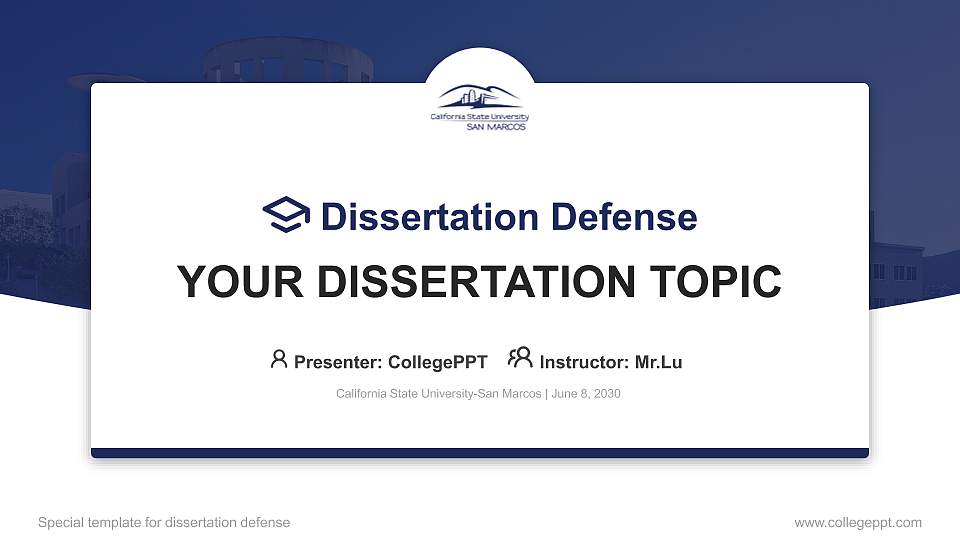 California State University
SAN MARCOS

Dissertation Defense

YOUR DISSERTATION TOPIC

Presenter: CollegePPT Instructor: Mr.Lu

California State University-San Marcos | June 8, 2030

Special template for dissertation defense

www.collegeppt.com